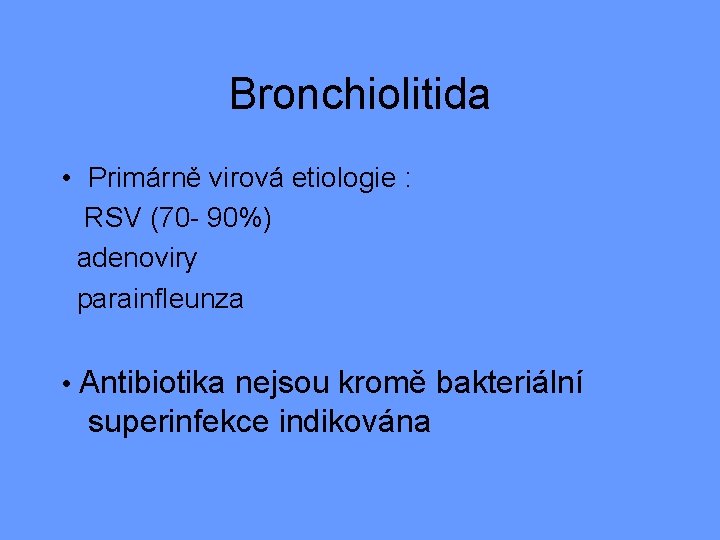 Bronchiolitida

• Primárně virová etiologie :
RSV (70- 90%)
adenoviry
parainfleunza

• Antibiotika nejsou kromě bakteriální superinfekce indikována